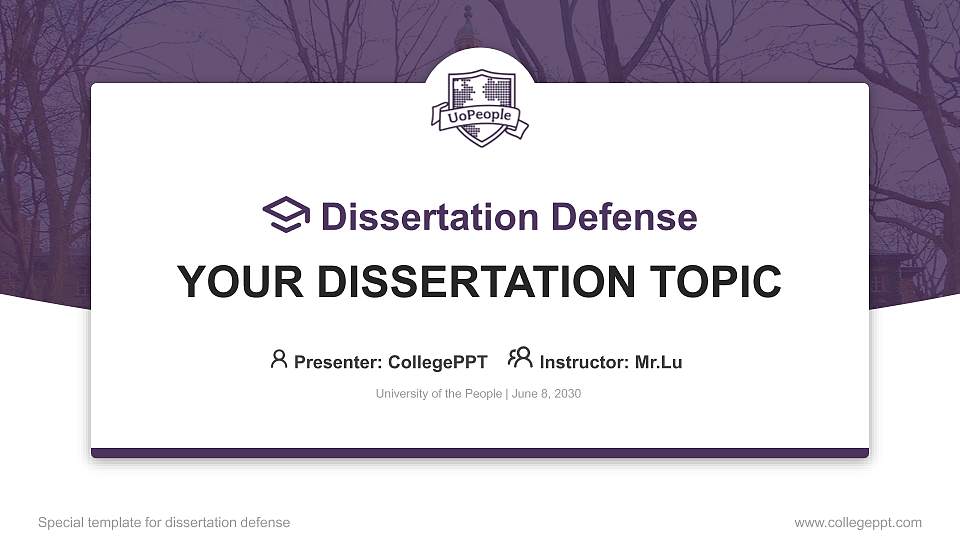 UoPeople

Dissertation Defense

YOUR DISSERTATION TOPIC

Presenter: CollegePPT Instructor: Mr.Lu

University of the People | June 8, 2030

Special template for dissertation defense

www.collegeppt.com